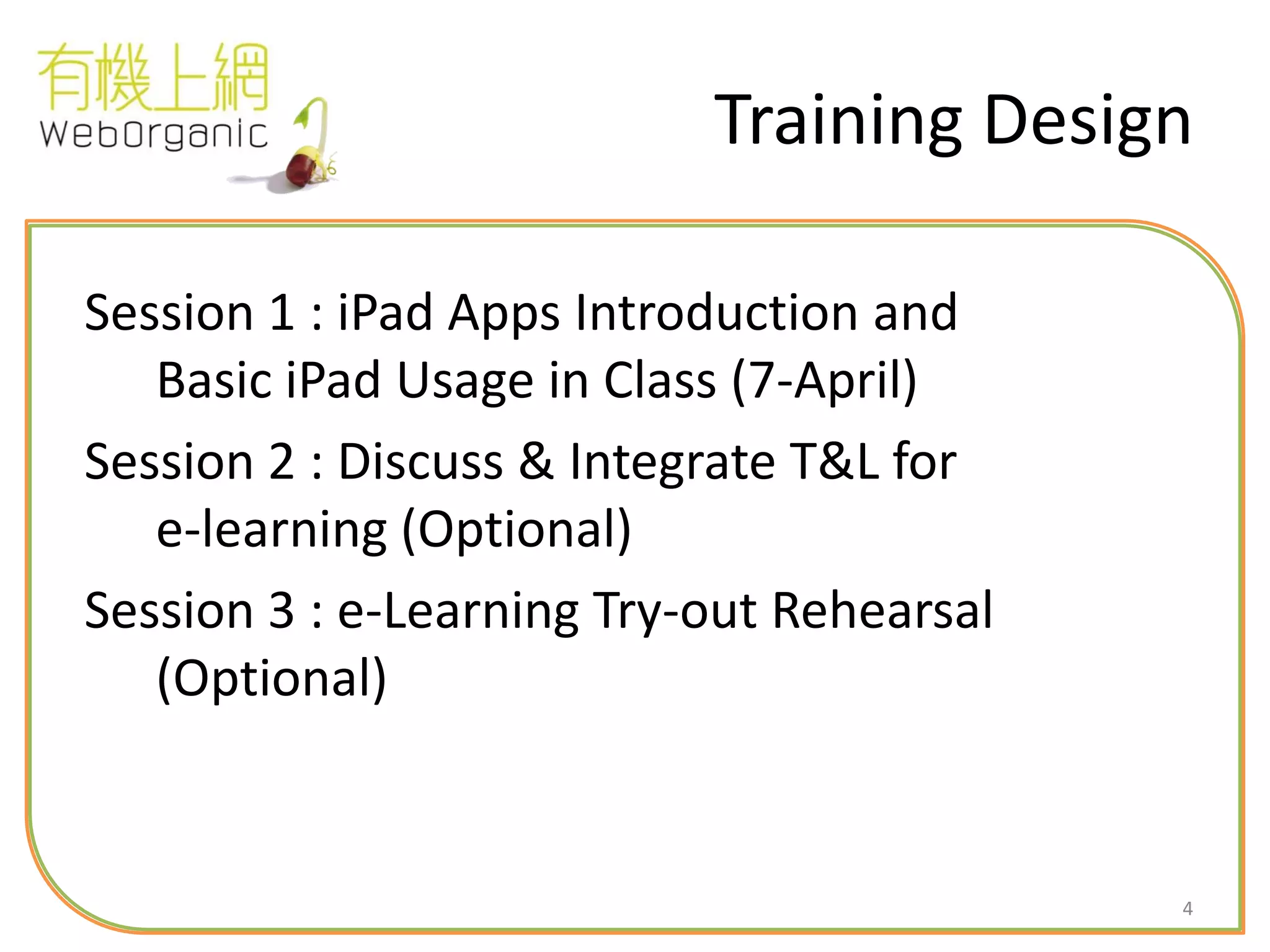 有機上網
WebOrganic

Training Design

Session 1 : iPad Apps Introduction and Basic iPad Usage in Class (7-April)

Session 2 : Discuss & Integrate T&L for e-learning (Optional)

Session 3 : e-Learning Try-out Rehearsal (Optional)

4